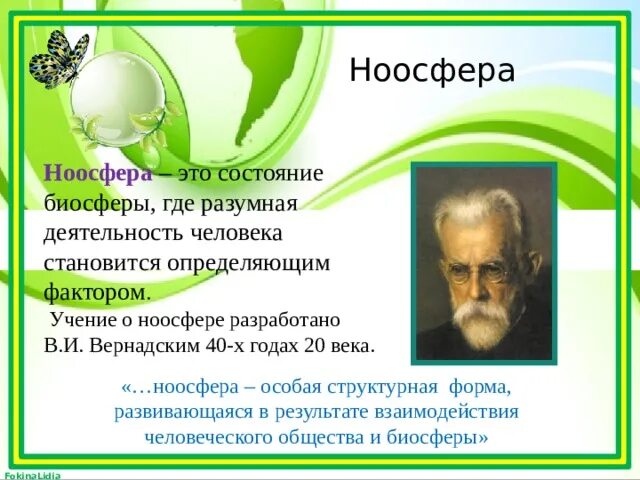 Ноосфера

Ноосфера – это состояние биосферы, где разумная деятельность человека становится определяющим фактором.

Учение о ноосфере разработано В.И. Вернадским 40-х годах 20 века.

«…ноосфера – особая структурная форма, развивающаяся в результате взаимодействия человеческого общества и биосферы»

FokinaLidia